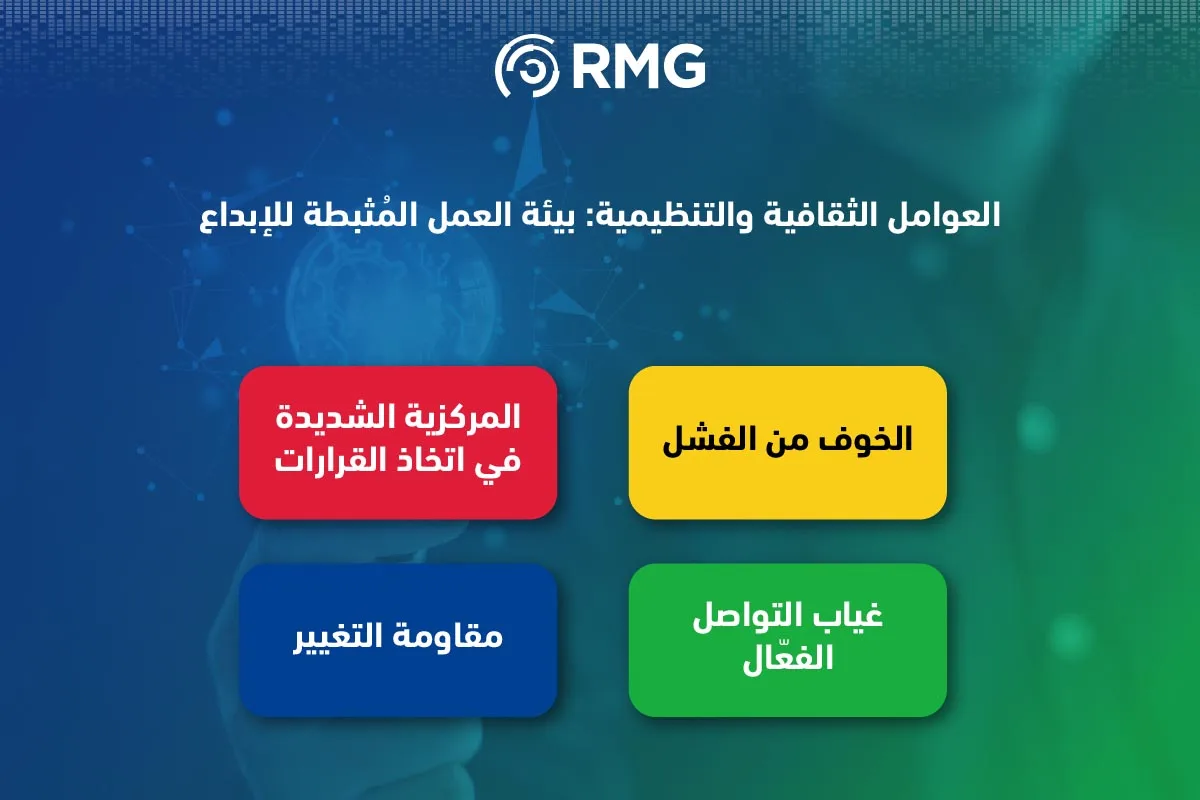 RMG

العوامل الثقافية والتنظيمية: بيئة العمل المُثبطة للإبداع

الخوف من الفشل

المركزية الشديدة في اتخاذ القرارات

غياب التواصل الفعّال

مقاومة التغيير